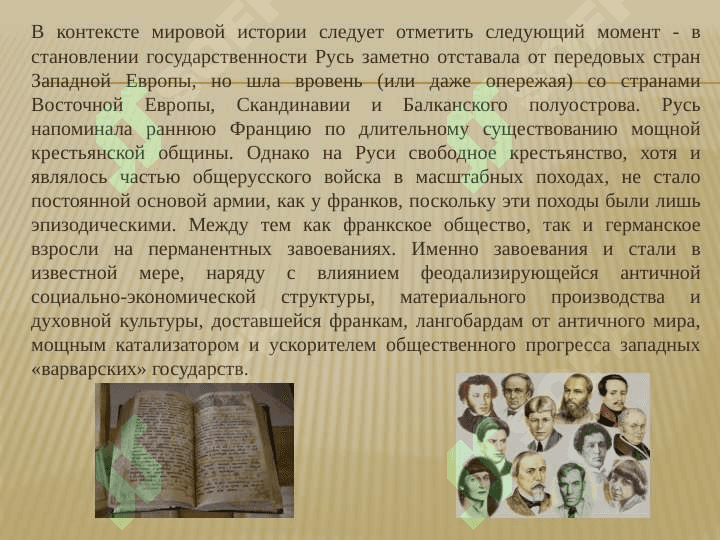 В контексте мировой истории следует отметить следующий момент - в становлении государственности Русь заметно отставала от передовых стран Западной Европы, но шла вровень (или даже опережая) со странами Восточной Европы, Скандинавии и Балканского полуострова. Русь напоминала раннюю Францию по длительному существованию мощной крестьянской общины. Однако на Руси свободное крестьянство, хотя и являлось частью общерусского войска в масштабных походах, не стало постоянной основой армии, как у франков, поскольку эти походы были лишь эпизодическими. Между тем как франкское общество, так и германское взросли на перманентных завоеваниях. Именно завоевания и стали в известной мере, наряду с влиянием феодализирующейся античной социально-экономической структуры, материального производства и духовной культуры, доставшейся франкам, лангобардам от античного мира, мощным катализатором и ускорителем общественного прогресса западных «варварских» государств.